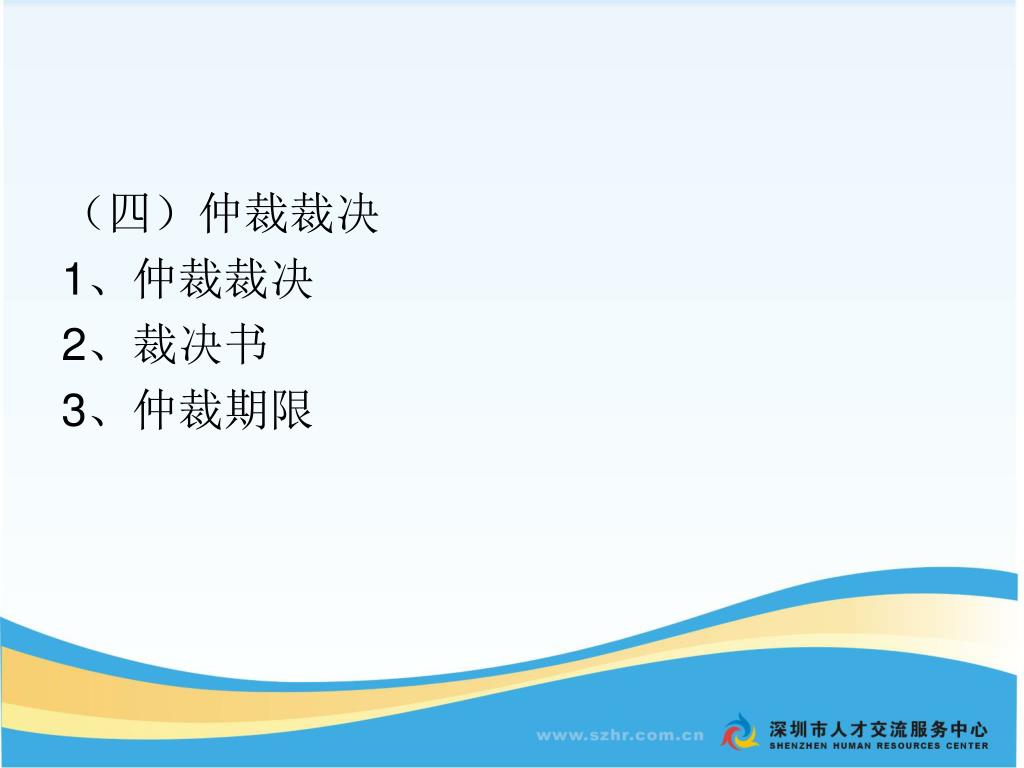 （四）仲裁裁决
1、仲裁裁决
2、裁决书
3、仲裁期限

www.szhr.com.cn

深圳市人才交流服务中心
SHENZHEN HUMAN RESOURCES CENTER